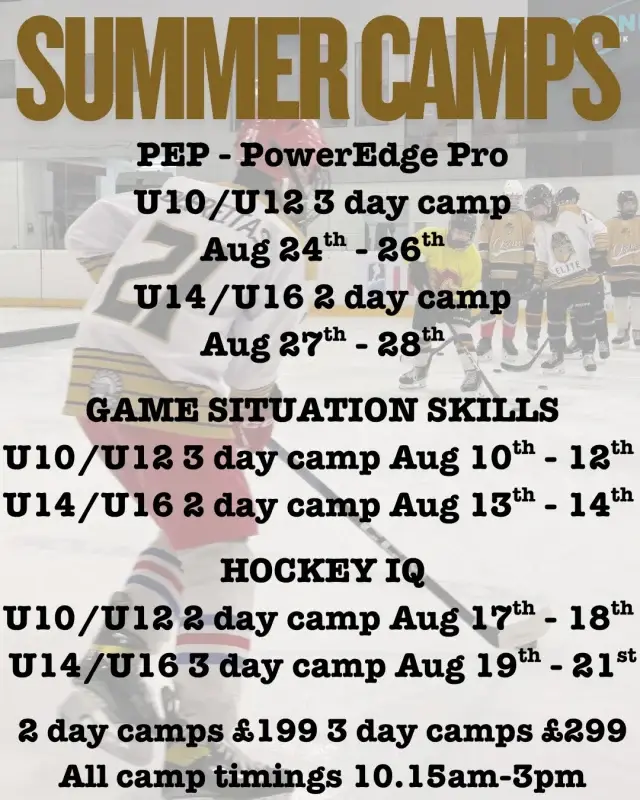 SUMMER CAMPS

PEP - PowerEdge Pro
U10/U12 3 day camp
Aug 24th - 26th
U14/U16 2 day camp
Aug 27th - 28th

GAME SITUATION SKILLS
U10/U12 3 day camp Aug 10th - 12th
U14/U16 2 day camp Aug 13th - 14th

HOCKEY IQ
U10/U12 2 day camp Aug 17th - 18th
U14/U16 3 day camp Aug 19th - 21st

2 day camps £199 3 day camps £299
All camp timings 10.15am-3pm